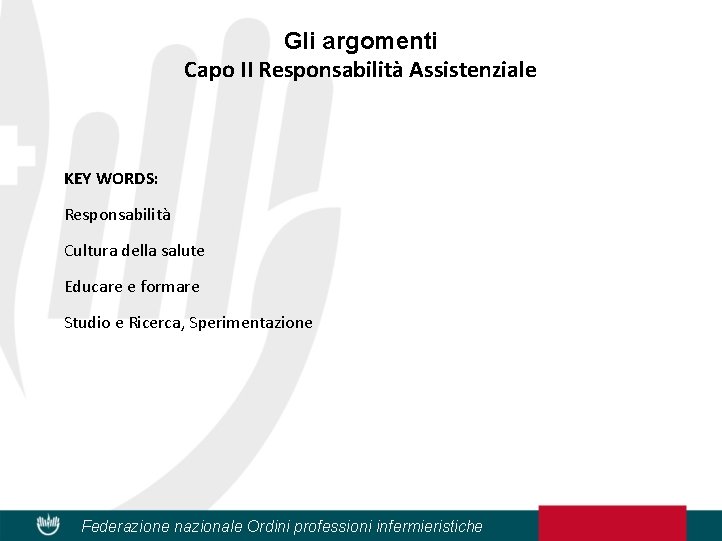 Gli argomenti
Capo II Responsabilità Assistenziale

KEY WORDS:

Responsabilità

Cultura della salute

Educare e formare

Studio e Ricerca, Sperimentazione

Federazione nazionale Ordini professioni infermieristiche